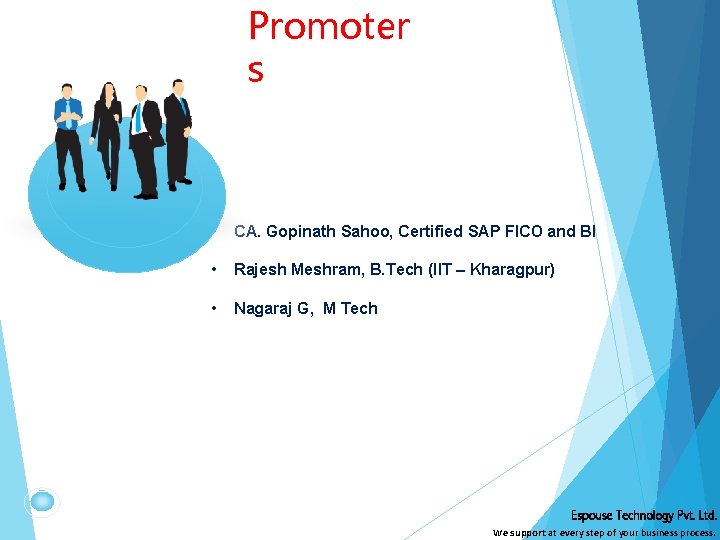 Promoter
s

CA. Gopinath Sahoo, Certified SAP FICO and BI

• Rajesh Meshram, B.Tech (IIT – Kharagpur)

• Nagaraj G, M Tech

Espouse Technology Pvt. Ltd.
We support at every step of your business process.